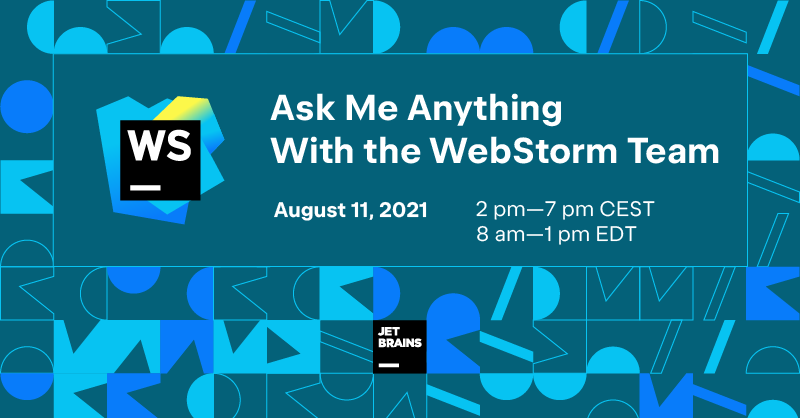 WS

Ask Me Anything With the WebStorm Team

August 11, 2021

2 pm—7 pm CEST
8 am—1 pm EDT

JET BRAINS